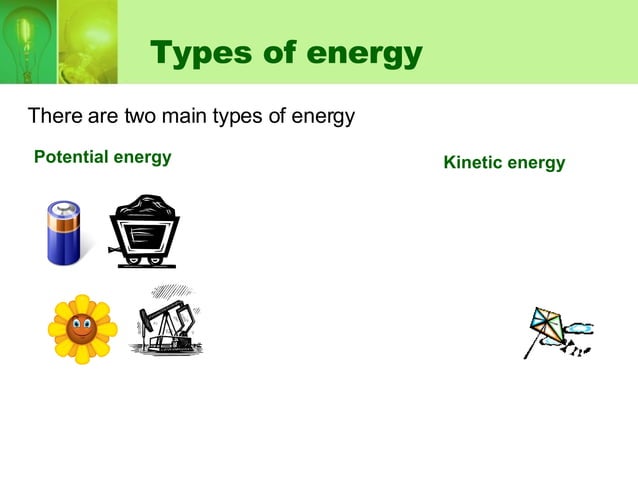 Types of energy

There are two main types of energy

Potential energy

Kinetic energy